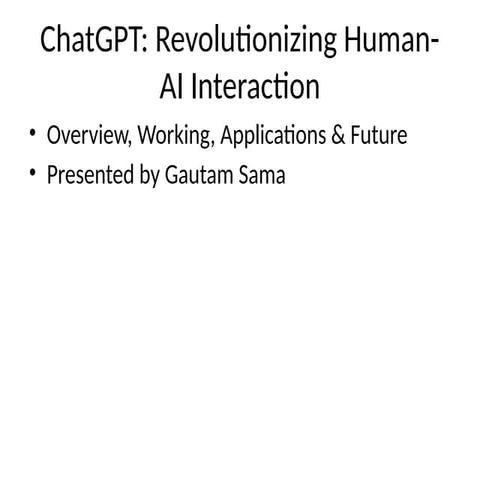 ChatGPT: Revolutionizing Human-AI Interaction

• Overview, Working, Applications & Future
• Presented by Gautam Sama